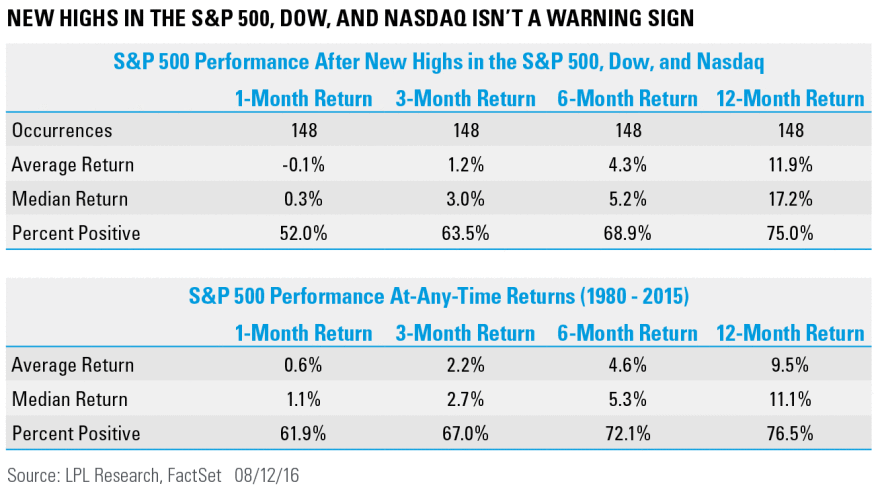 NEW HIGHS IN THE S&P 500, DOW, AND NASDAQ ISN'T A WARNING SIGN

S&P 500 Performance After New Highs in the S&P 500, Dow, and Nasdaq

| | 1-Month Return | 3-Month Return | 6-Month Return | 12-Month Return |
|---|---|---|---|---|
| Occurrences | 148 | 148 | 148 | 148 |
| Average Return | -0.1% | 1.2% | 4.3% | 11.9% |
| Median Return | 0.3% | 3.0% | 5.2% | 17.2% |
| Percent Positive | 52.0% | 63.5% | 68.9% | 75.0% |

S&P 500 Performance At-Any-Time Returns (1980 - 2015)

| | 1-Month Return | 3-Month Return | 6-Month Return | 12-Month Return |
|---|---|---|---|---|
| Average Return | 0.6% | 2.2% | 4.6% | 9.5% |
| Median Return | 1.1% | 2.7% | 5.3% | 11.1% |
| Percent Positive | 61.9% | 67.0% | 72.1% | 76.5% |

Source: LPL Research, FactSet 08/12/16